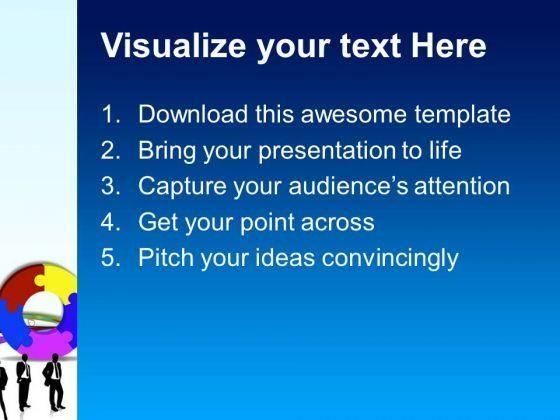 Visualize your text Here

1. Download this awesome template
2. Bring your presentation to life
3. Capture your audience's attention
4. Get your point across
5. Pitch your ideas convincingly